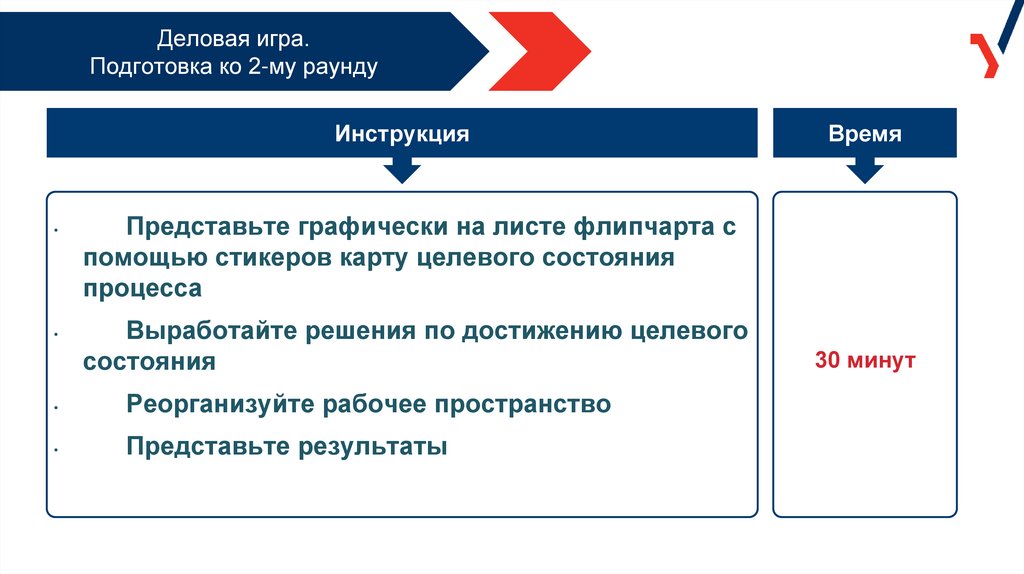 Деловая игра.
Подготовка ко 2-му раунду

Инструкция

Время

• Представьте графически на листе флипчарта с помощью стикеров карту целевого состояния процесса
• Выработайте решения по достижению целевого состояния
• Реорганизуйте рабочее пространство
• Представьте результаты

30 минут